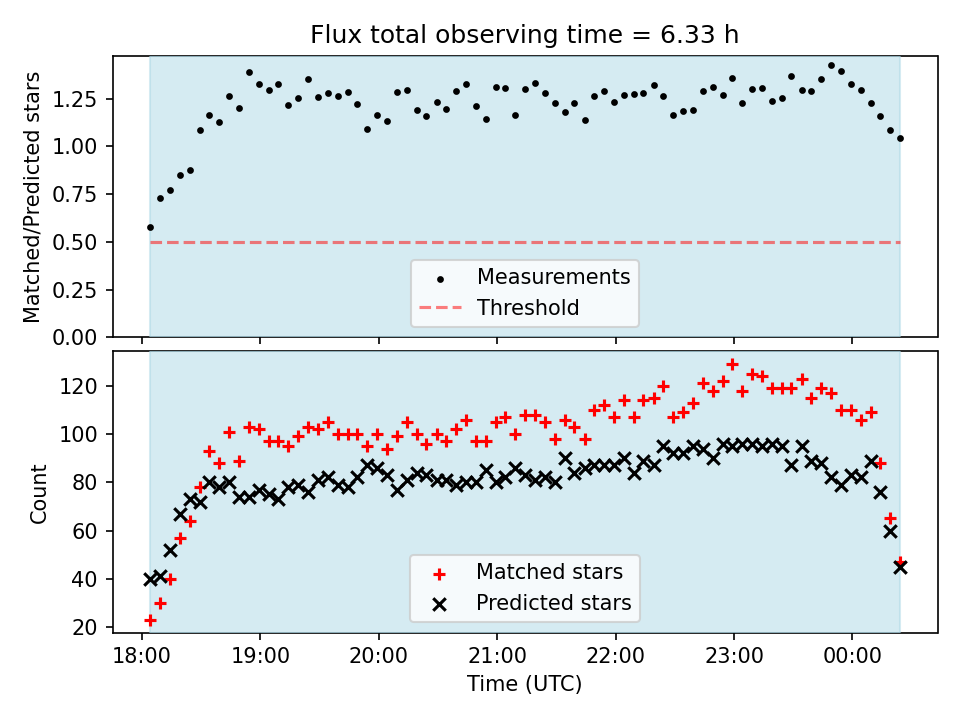 Flux total observing time = 6.33 h

Matched/Predicted stars

1.25
1.00
0.75
0.50
0.25
0.00

Measurements
Threshold

Count

120
100
80
60
40
20

Matched stars
Predicted stars

18:00
19:00
20:00
21:00
22:00
23:00
00:00

Time (UTC)